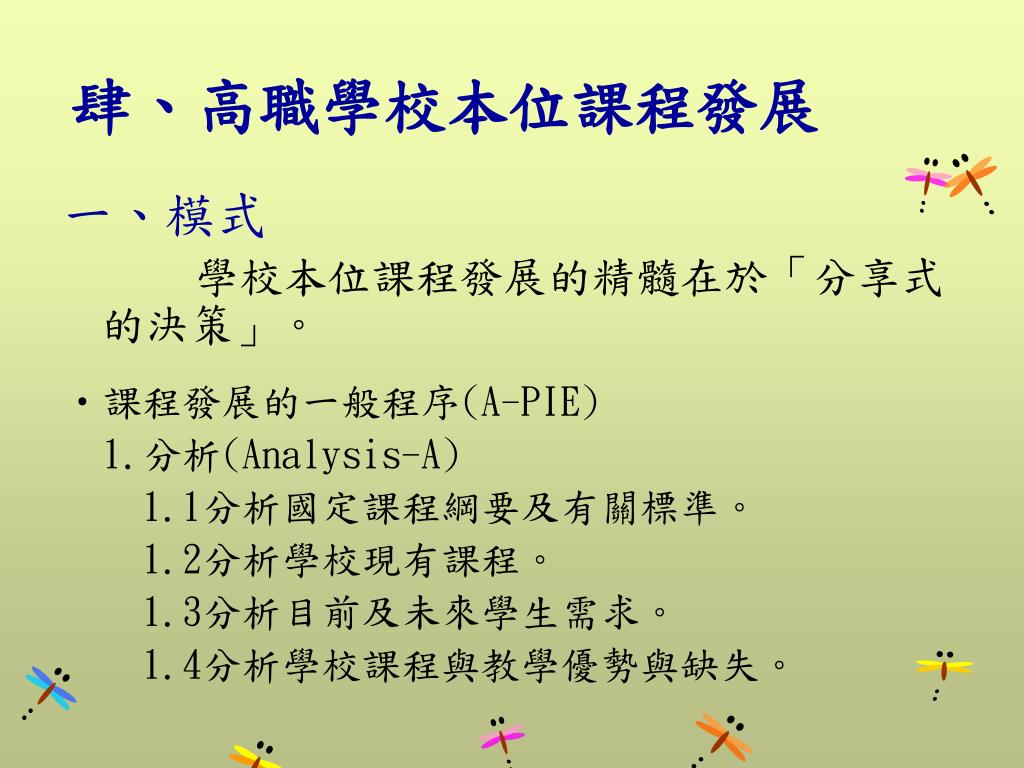 肆、高職學校本位課程發展

一、模式

學校本位課程發展的精髓在於「分享式的決策」。

• 課程發展的一般程序(A-PIE)

1.分析(Analysis-A)

1.1分析國定課程綱要及有關標準。

1.2分析學校現有課程。

1.3分析目前及未來學生需求。

1.4分析學校課程與教學優勢與缺失。